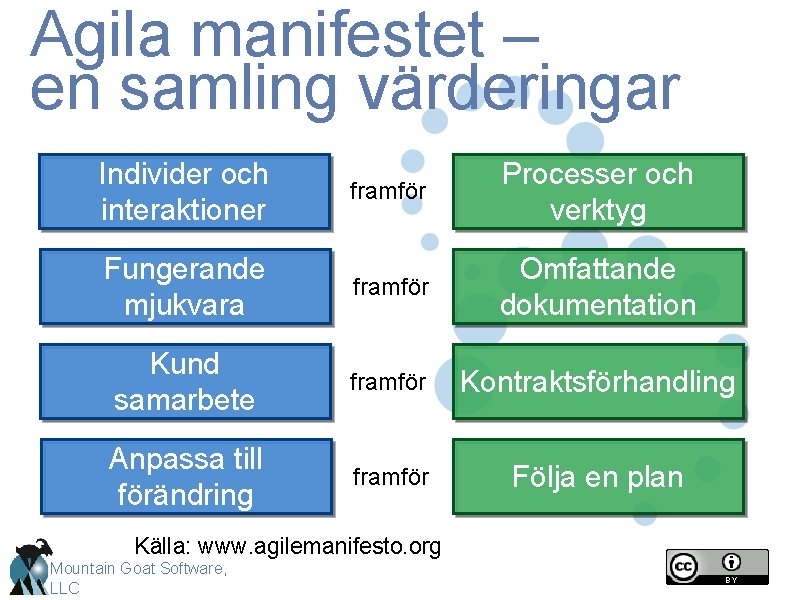 Agila manifestet – en samling värderingar

Individer och interaktioner

framför

Processer och verktyg

Fungerande mjukvara

framför

Omfattande dokumentation

Kund samarbete

framför

Kontraktsförhandling

Anpassa till förändring

framför

Följa en plan

Källa: www.agilemanifesto.org

Mountain Goat Software, LLC

cc BY